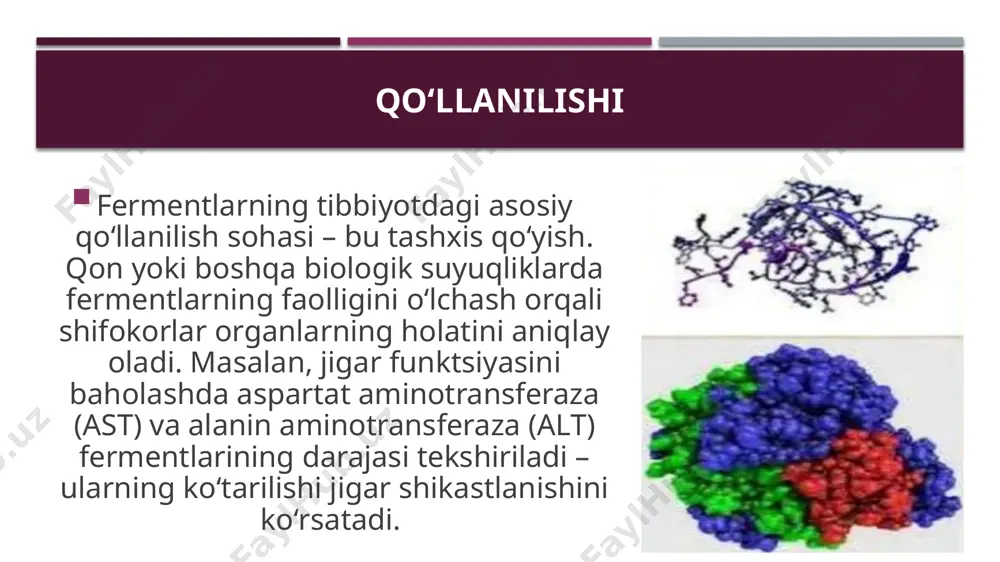 QO‘LLANILISHI

Fermentlarning tibbiyotdagi asosiy qo‘llanilish sohasi – bu tashxis qo‘yish. Qon yoki boshqa biologik suyuqliklarda fermentlarning faolligini o‘lchash orqali shifokorlar organlarning holatini aniqlay oladi. Masalan, jigar funktsiyasini baholashda aspartat aminotransferaza (AST) va alanin aminotransferaza (ALT) fermentlarining darajasi tekshiriladi – ularning ko‘tarilishi jigar shikastlanishini ko‘rsatadi.